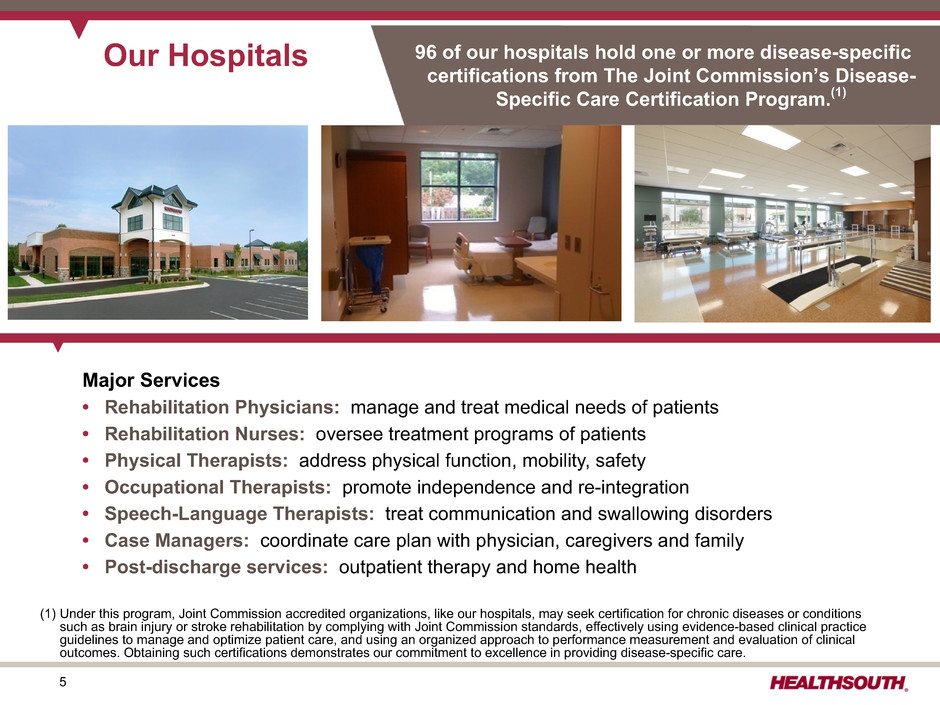 Our Hospitals

96 of our hospitals hold one or more disease-specific certifications from The Joint Commission's Disease-Specific Care Certification Program.$^{(1)}$

Major Services

• Rehabilitation Physicians: manage and treat medical needs of patients
• Rehabilitation Nurses: oversee treatment programs of patients
• Physical Therapists: address physical function, mobility, safety
• Occupational Therapists: promote independence and re-integration
• Speech-Language Therapists: treat communication and swallowing disorders
• Case Managers: coordinate care plan with physician, caregivers and family
• Post-discharge services: outpatient therapy and home health

(1) Under this program, Joint Commission accredited organizations, like our hospitals, may seek certification for chronic diseases or conditions such as brain injury or stroke rehabilitation by complying with Joint Commission standards, effectively using evidence-based clinical practice guidelines to manage and optimize patient care, and using an organized approach to performance measurement and evaluation of clinical outcomes. Obtaining such certifications demonstrates our commitment to excellence in providing disease-specific care.

5

HEALTHSOUTH.